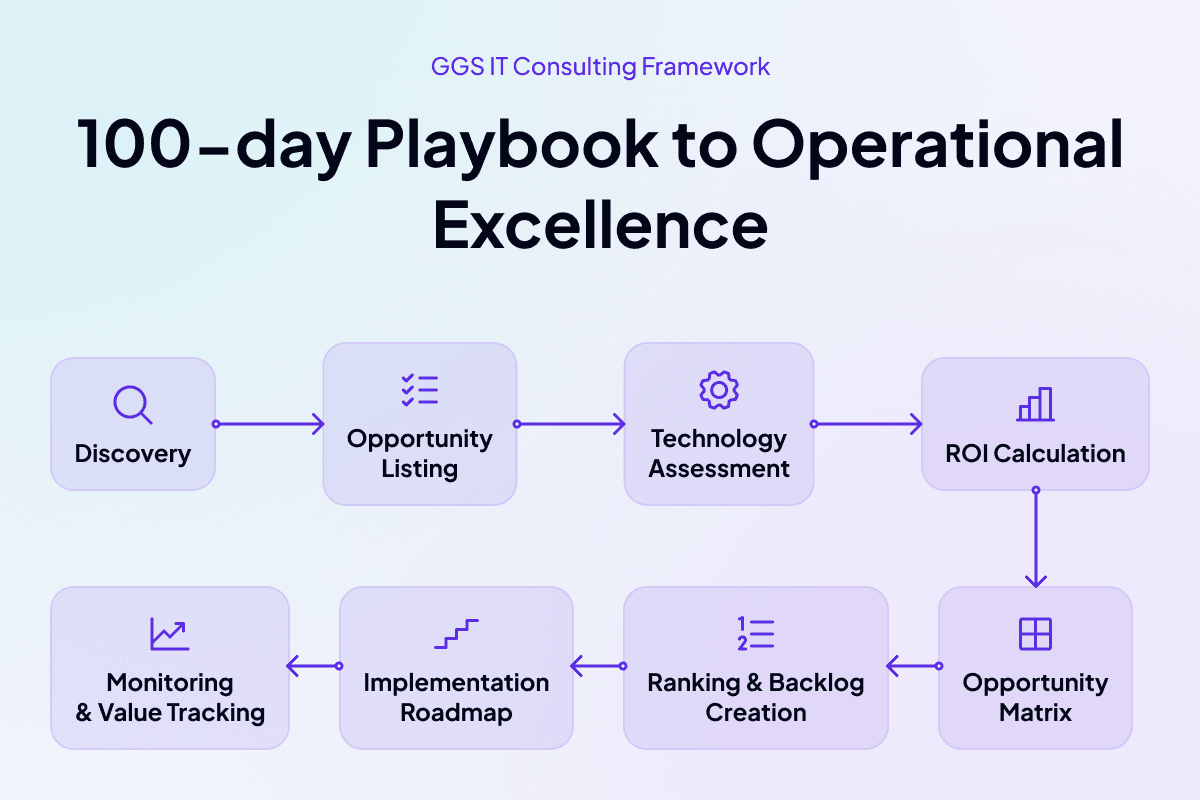 GGS IT Consulting Framework

100-day Playbook to Operational Excellence

Discovery

Opportunity Listing

Technology Assessment

ROI Calculation

Opportunity Matrix

Ranking & Backlog Creation

Implementation Roadmap

Monitoring & Value Tracking